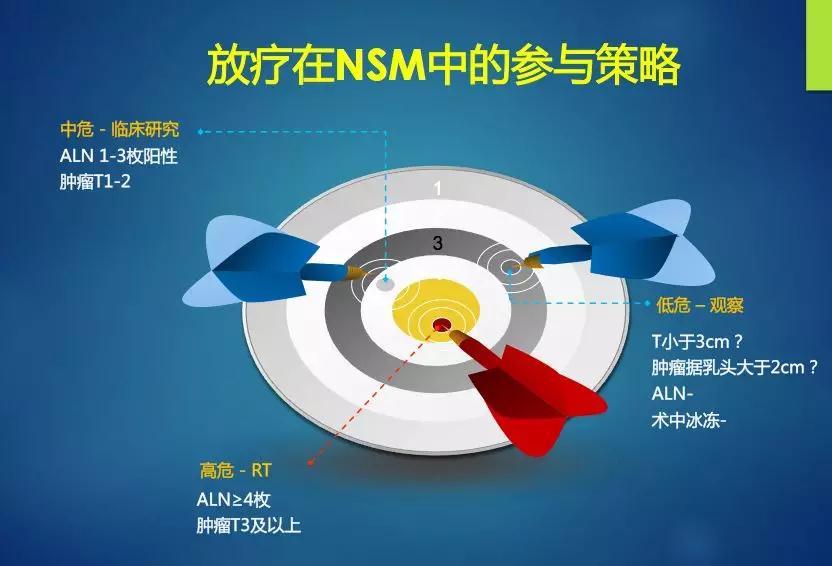 放疗在NSM中的参与策略

中危 - 临床研究
ALN 1-3枚阳性
肿瘤T1-2

1

3

低危 – 观察
T小于3cm？
肿瘤据乳头大于2cm？
ALN-
术中冰冻-

高危 - RT
ALN≥4枚
肿瘤T3及以上